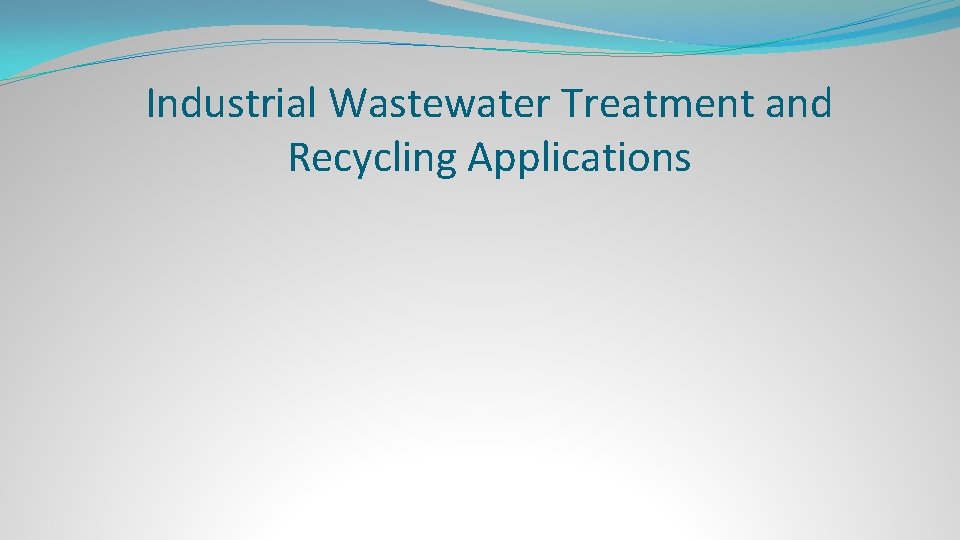 Industrial Wastewater Treatment and Recycling Applications